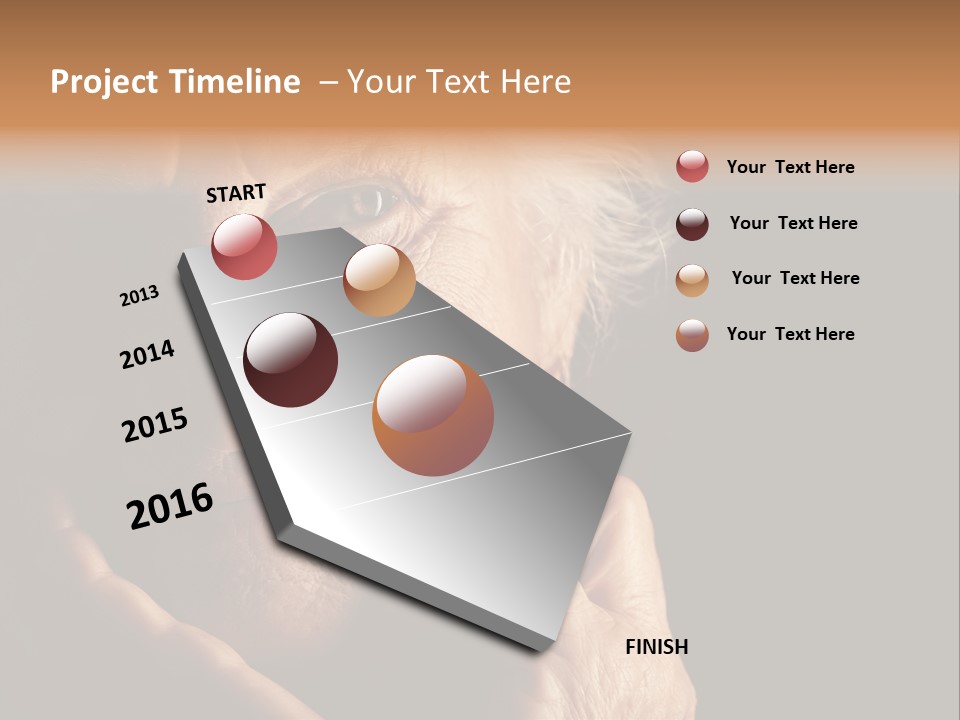 Project Timeline – Your Text Here

START

2013

2014

2015

2016

FINISH

Your Text Here

Your Text Here

Your Text Here

Your Text Here